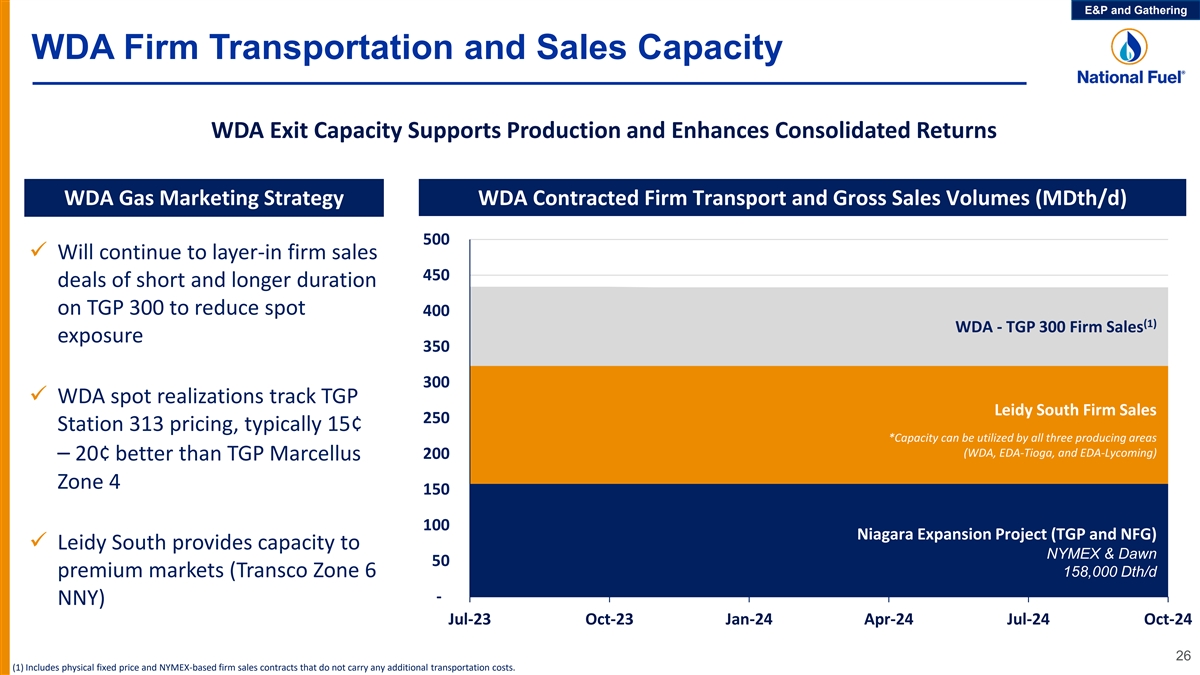 E&P and Gathering

WDA Firm Transportation and Sales Capacity

National Fuel®

WDA Exit Capacity Supports Production and Enhances Consolidated Returns

WDA Gas Marketing Strategy

✓ Will continue to layer-in firm sales deals of short and longer duration on TGP 300 to reduce spot exposure

✓ WDA spot realizations track TGP Station 313 pricing, typically 15¢ – 20¢ better than TGP Marcellus Zone 4

✓ Leidy South provides capacity to premium markets (Transco Zone 6 NNY)

WDA Contracted Firm Transport and Gross Sales Volumes (MDth/d)

500
450
400
350
300
250
200
150
100
50
-

WDA - TGP 300 Firm Sales$^{(1)}$

Leidy South Firm Sales

*Capacity can be utilized by all three producing areas (WDA, EDA-Tioga, and EDA-Lycoming)

Niagara Expansion Project (TGP and NFG)
NYMEX & Dawn
158,000 Dth/d

Jul-23 Oct-23 Jan-24 Apr-24 Jul-24 Oct-24

26

(1) Includes physical fixed price and NYMEX-based firm sales contracts that do not carry any additional transportation costs.